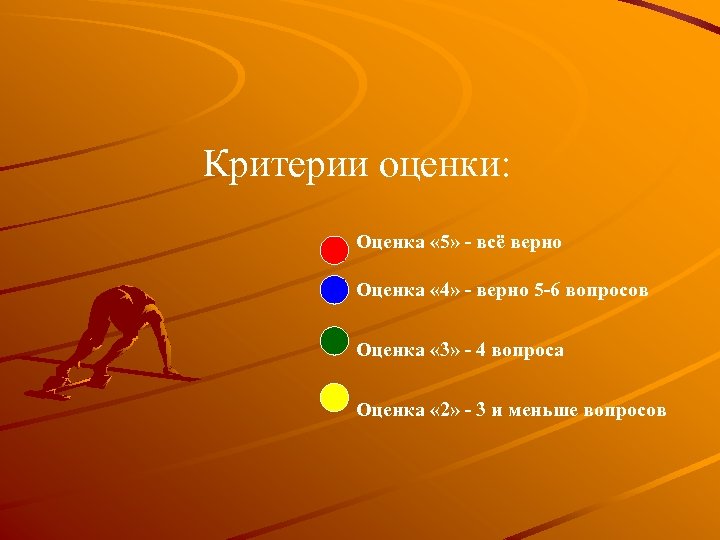 Критерии оценки:

Оценка «5» - всё верно

Оценка «4» - верно 5-6 вопросов

Оценка «3» - 4 вопроса

Оценка «2» - 3 и меньше вопросов